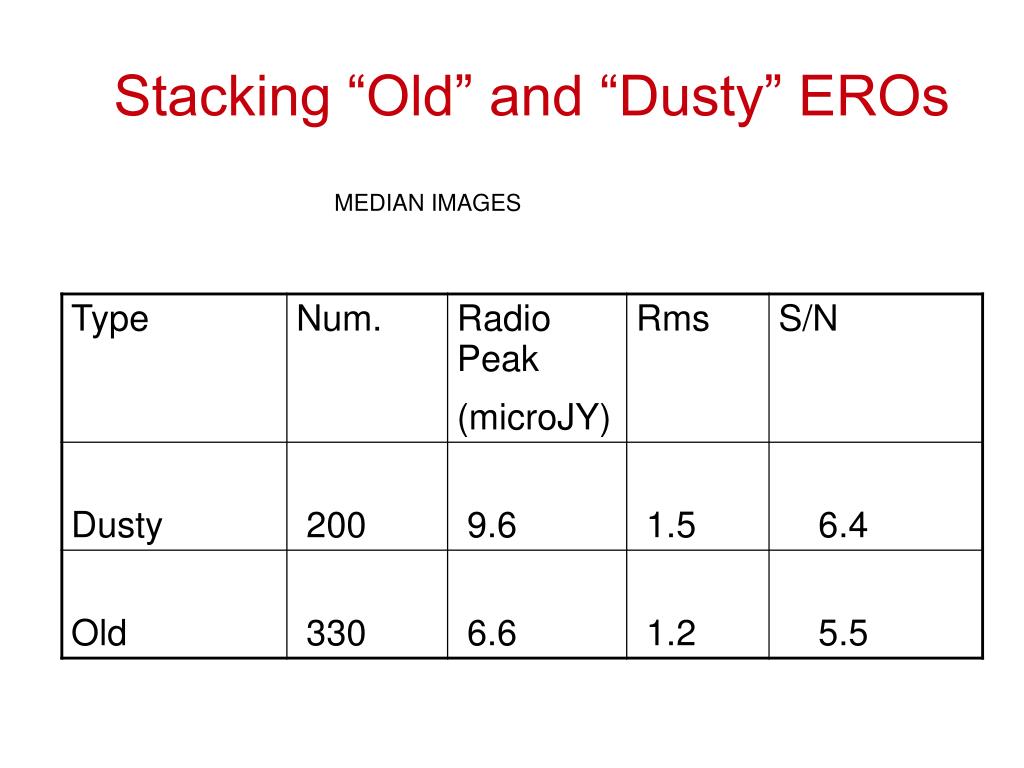 Stacking “Old” and “Dusty” EROs

MEDIAN IMAGES

| Type | Num. | Radio Peak (microJY) | Rms | S/N |
|---|---|---|---|---|
| Dusty | 200 | 9.6 | 1.5 | 6.4 |
| Old | 330 | 6.6 | 1.2 | 5.5 |